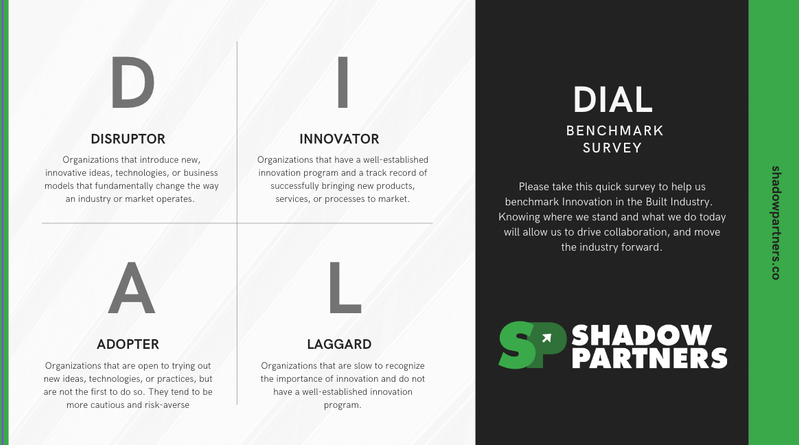 D

DISRUPTOR

Organizations that introduce new, innovative ideas, technologies, or business models that fundamentally change the way an industry or market operates.

I

INNOVATOR

Organizations that have a well-established innovation program and a track record of successfully bringing new products, services, or processes to market.

A

ADOPTER

Organizations that are open to trying out new ideas, technologies, or practices, but are not the first to do so. They tend to be more cautious and risk-averse

L

LAGGARD

Organizations that are slow to recognize the importance of innovation and do not have a well-established innovation program.

DIAL

BENCHMARK SURVEY

Please take this quick survey to help us benchmark Innovation in the Built Industry. Knowing where we stand and what we do today will allow us to drive collaboration, and move the industry forward.

SP SHADOW PARTNERS

shadowpartners.co